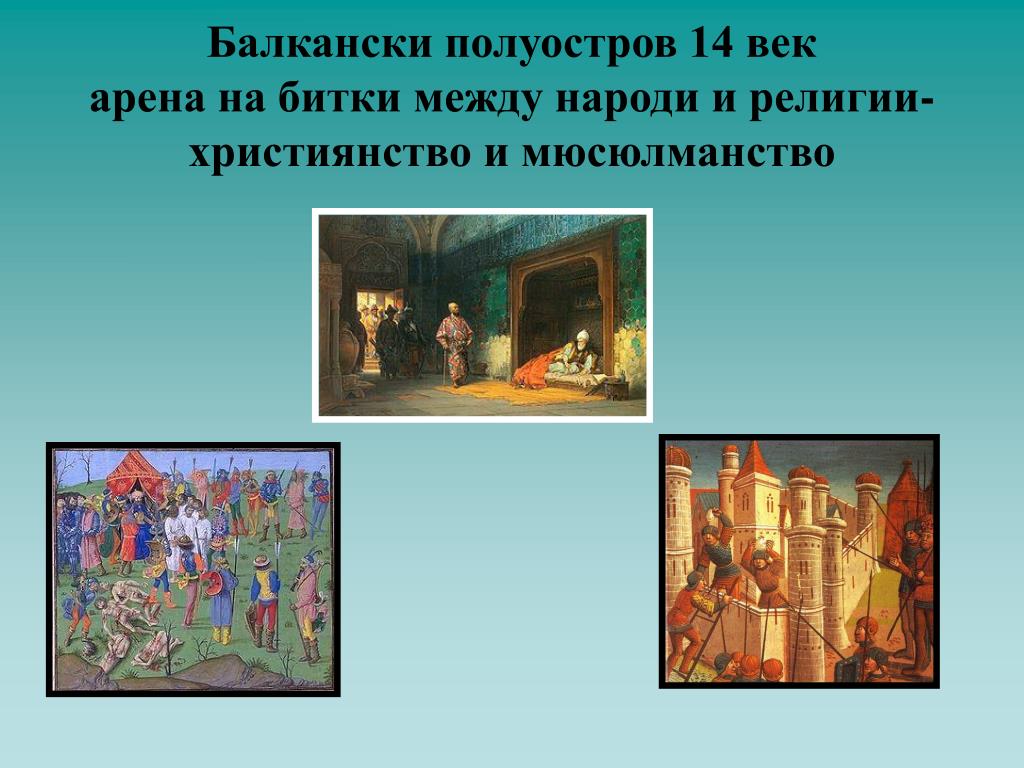 Балкански полуостров 14 век
арена на битки между народи и религии-
християнство и мюсюлманство